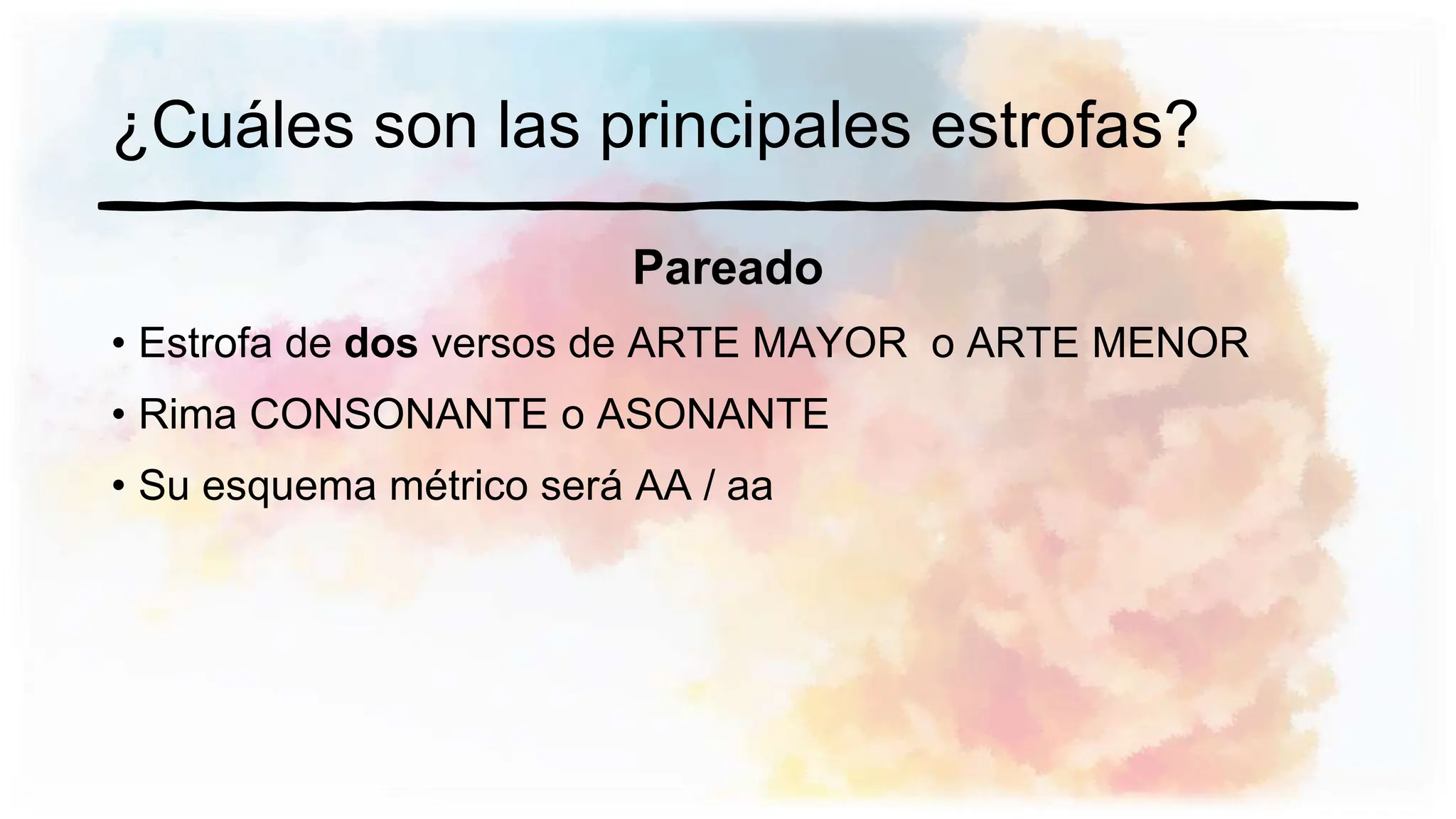 ¿Cuáles son las principales estrofas?

Pareado

• Estrofa de dos versos de ARTE MAYOR o ARTE MENOR
• Rima CONSONANTE o ASONANTE
• Su esquema métrico será AA / aa